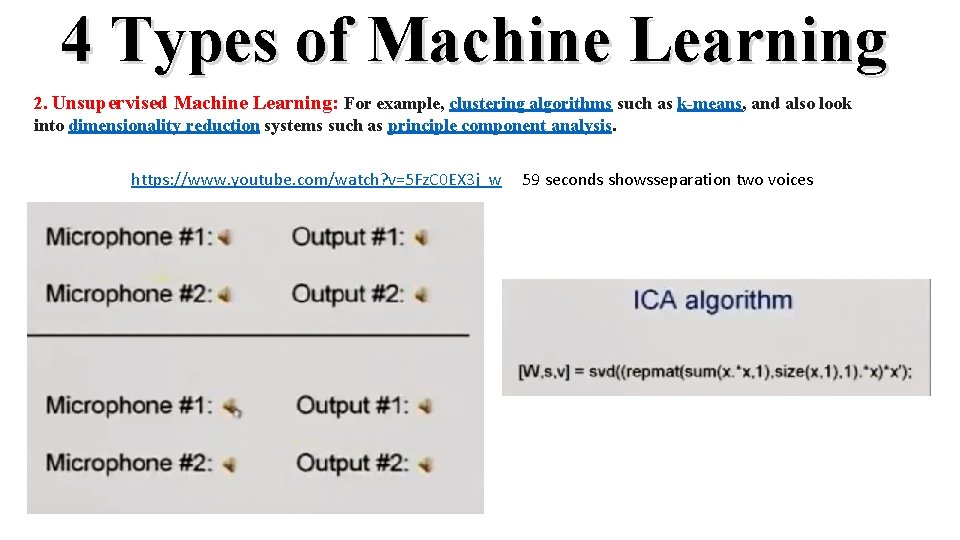 4 Types of Machine Learning

2. Unsupervised Machine Learning: For example, clustering algorithms such as k-means, and also look into dimensionality reduction systems such as principle component analysis.

https://www.youtube.com/watch?v=5FzC0EX3j_w 59 seconds showsseparation two voices

Microphone #1: Output #1:
Microphone #2: Output #2:

Microphone #1: Output #1:
Microphone #2: Output #2:

ICA algorithm

[W,s,v] = svd((repmat(sum(x.*x,1),size(x,1),1).*x)*x');